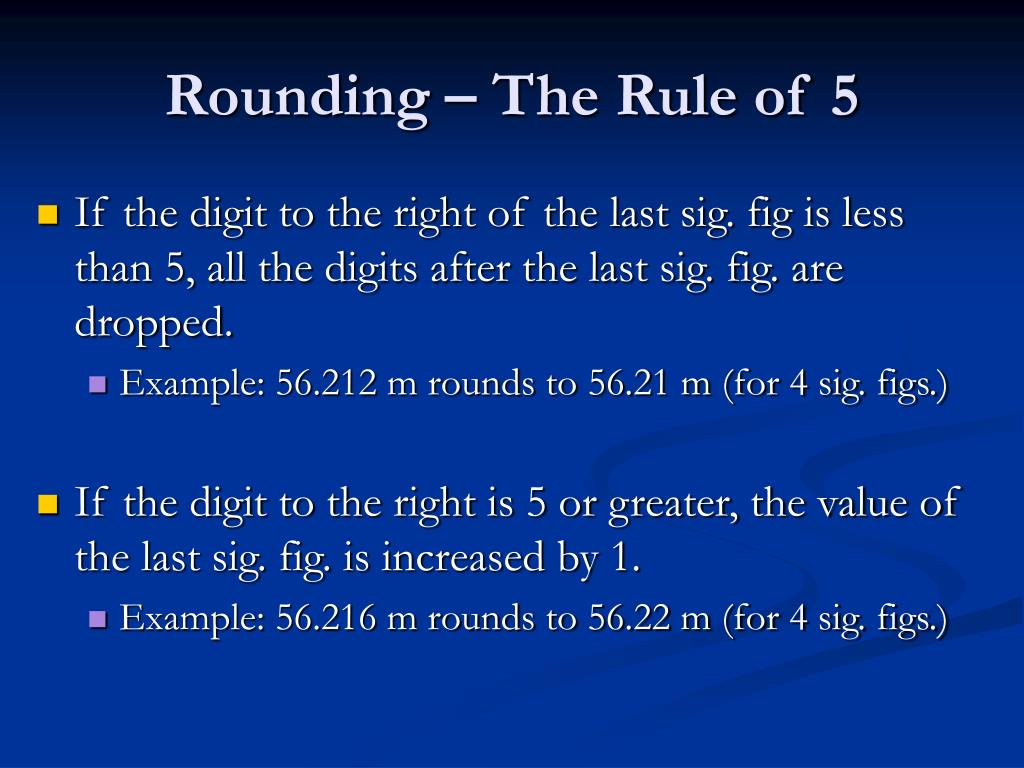 Rounding – The Rule of 5

If the digit to the right of the last sig. fig is less than 5, all the digits after the last sig. fig. are dropped.

Example: 56.212 m rounds to 56.21 m (for 4 sig. figs.)

If the digit to the right is 5 or greater, the value of the last sig. fig. is increased by 1.

Example: 56.216 m rounds to 56.22 m (for 4 sig. figs.)